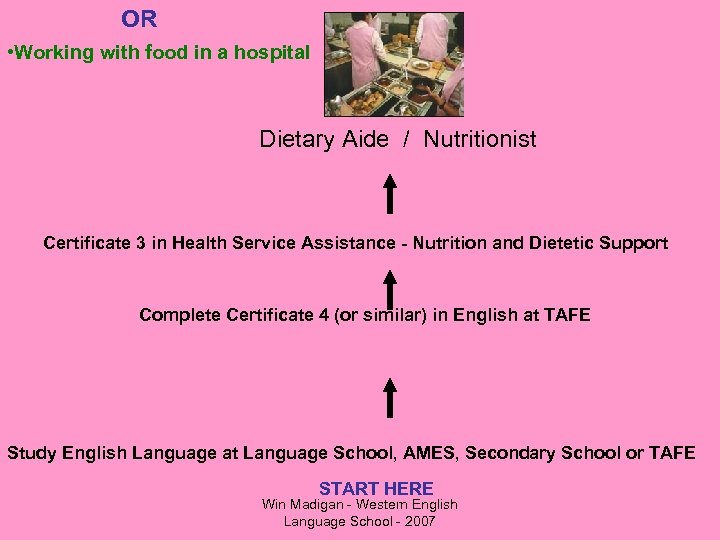 OR

•Working with food in a hospital

Dietary Aide / Nutritionist

Certificate 3 in Health Service Assistance - Nutrition and Dietetic Support

Complete Certificate 4 (or similar) in English at TAFE

Study English Language at Language School, AMES, Secondary School or TAFE

START HERE

Win Madigan - Western English Language School - 2007